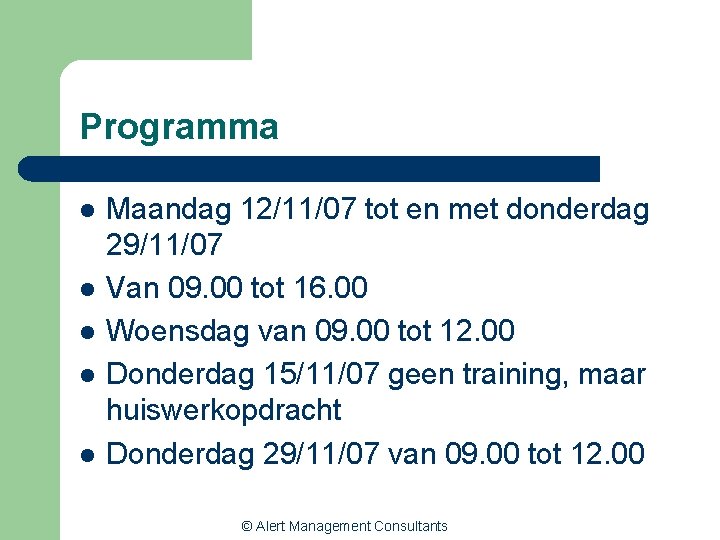 Programma

- Maandag 12/11/07 tot en met donderdag 29/11/07
- Van 09.00 tot 16.00
- Woensdag van 09.00 tot 12.00
- Donderdag 15/11/07 geen training, maar huiswerkopdracht
- Donderdag 29/11/07 van 09.00 tot 12.00

© Alert Management Consultants